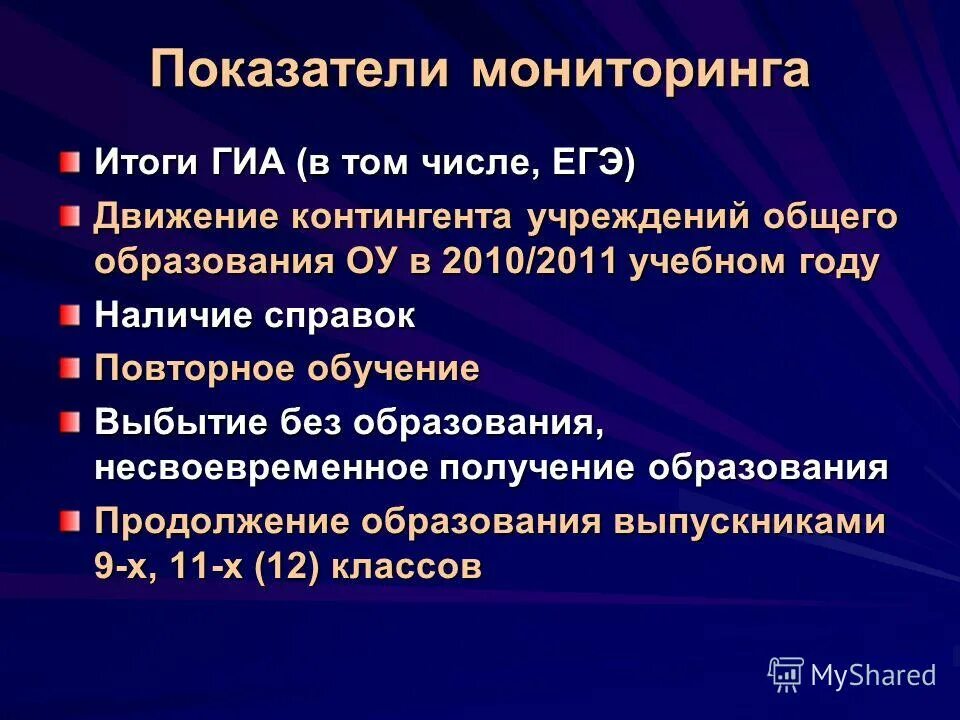 Показатели мониторинга

Итоги ГИА (в том числе, ЕГЭ)

Движение контингента учреждений общего образования ОУ в 2010/2011 учебном году

Наличие справок

Повторное обучение

Выбытие без образования, несвоевременное получение образования

Продолжение образования выпускниками 9-х, 11-х (12) классов

MyShared